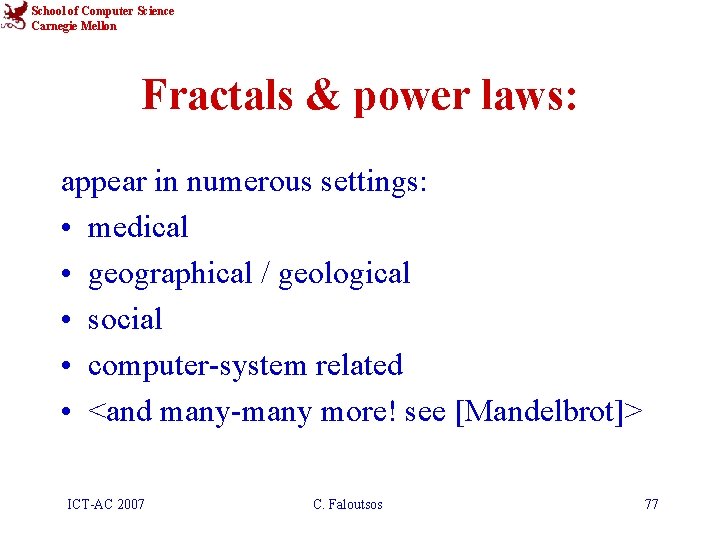 School of Computer Science
Carnegie Mellon

Fractals & power laws:

appear in numerous settings:
• medical
• geographical / geological
• social
• computer-system related
• <and many-many more! see [Mandelbrot]>

ICT-AC 2007
C. Faloutsos
77